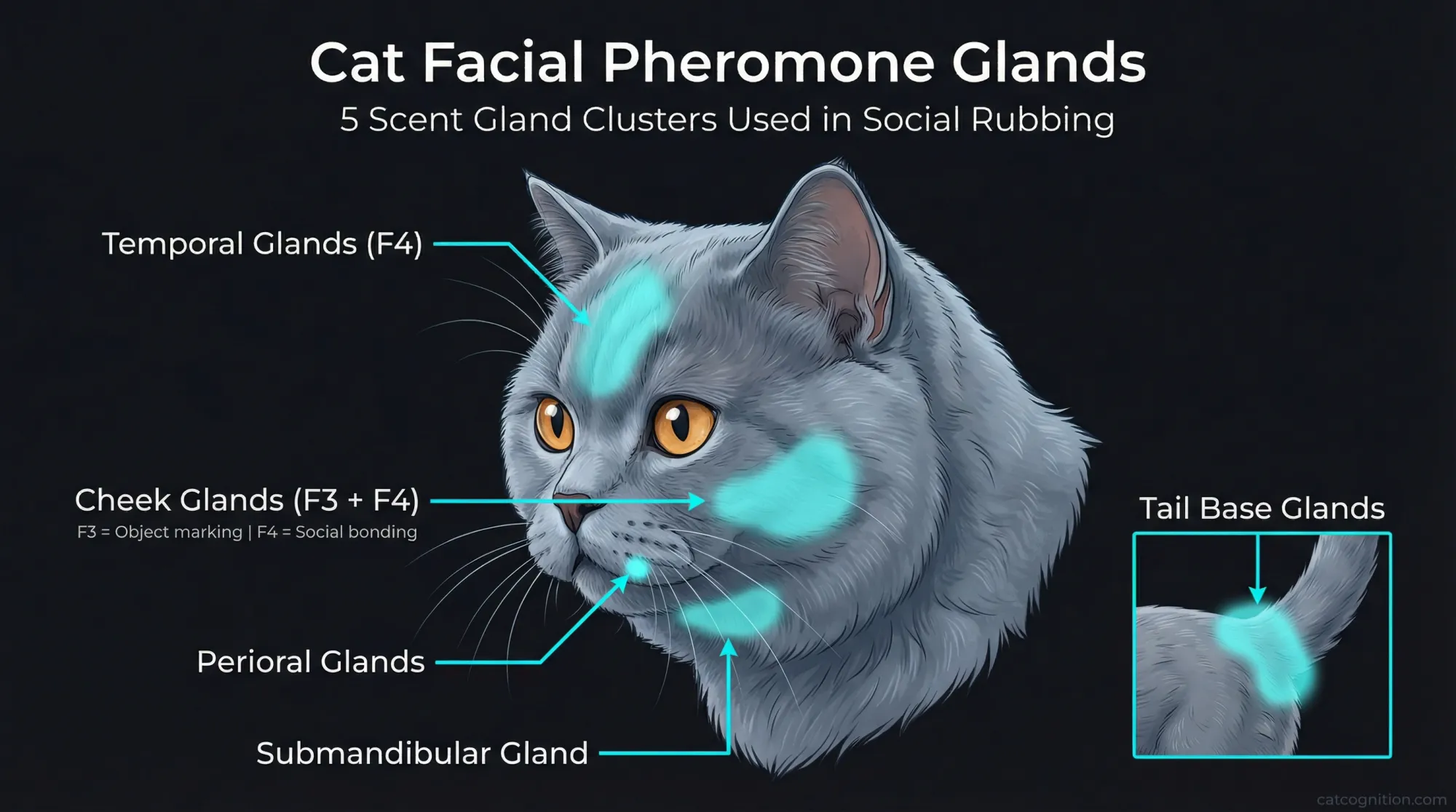 Cat Facial Pheromone Glands
5 Scent Gland Clusters Used in Social Rubbing

Temporal Glands (F4)

Cheek Glands (F3 + F4)
F3 = Object marking | F4 = Social bonding

Perioral Glands

Submandibular Gland

Tail Base Glands

catcognition.com